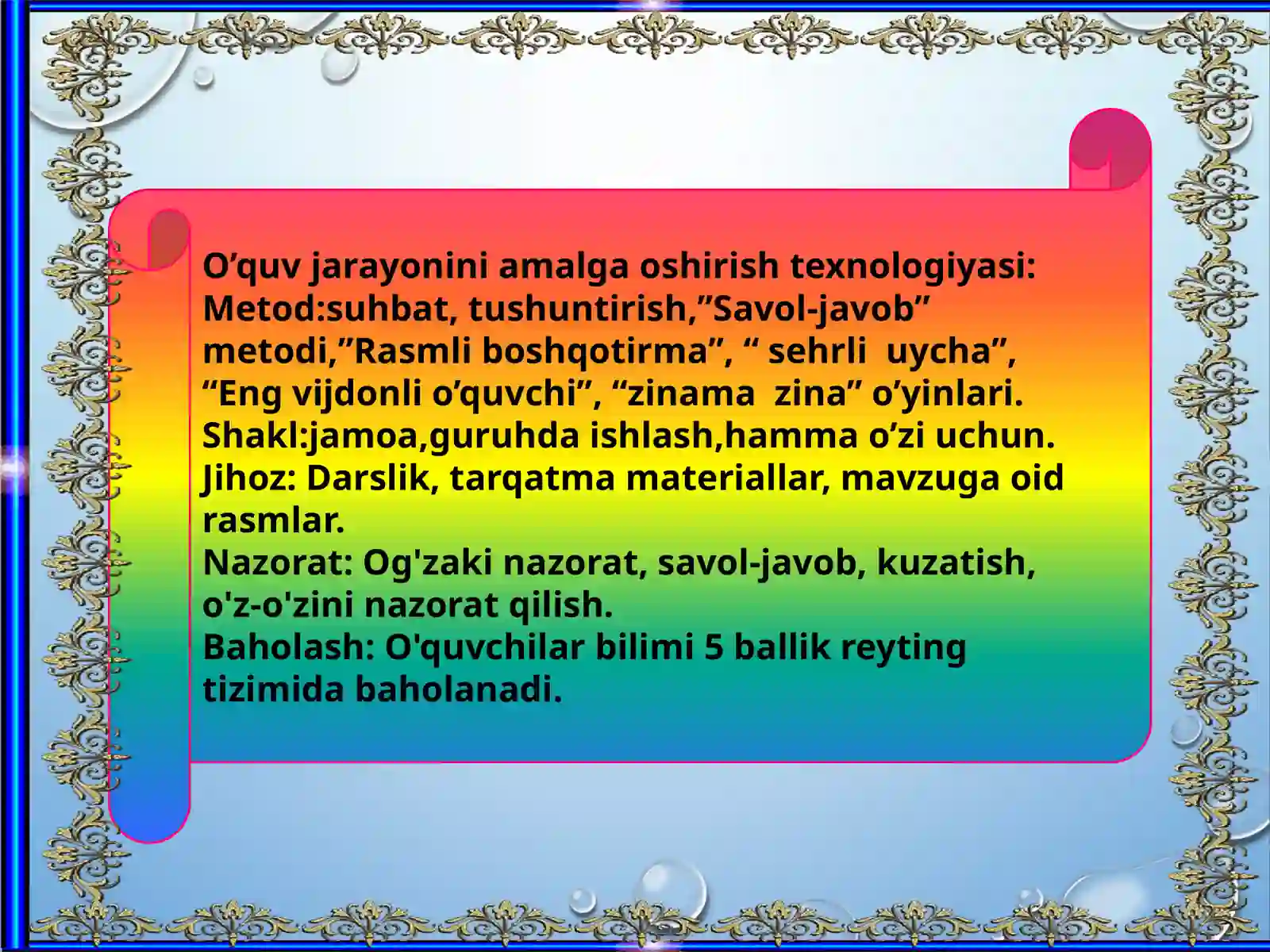 O’quv jarayonini amalga oshirish texnologiyasi:
Metod:suhbat, tushuntirish,”Savol-javob” metodi,”Rasmli boshqotirma”, “ sehrli uycha”, “Eng vijdonli o’quvchi”, “zinama zina” o’yinlari.
Shakl:jamoa,guruhda ishlash,hamma o‘zi uchun.
Jihoz: Darslik, tarqatma materiallar, mavzuga oid rasmlar.
Nazorat: Og'zaki nazorat, savol-javob, kuzatish, o'z-o'zini nazorat qilish.
Baholash: O'quvchilar bilimi 5 ballik reyting tizimida baholanadi.